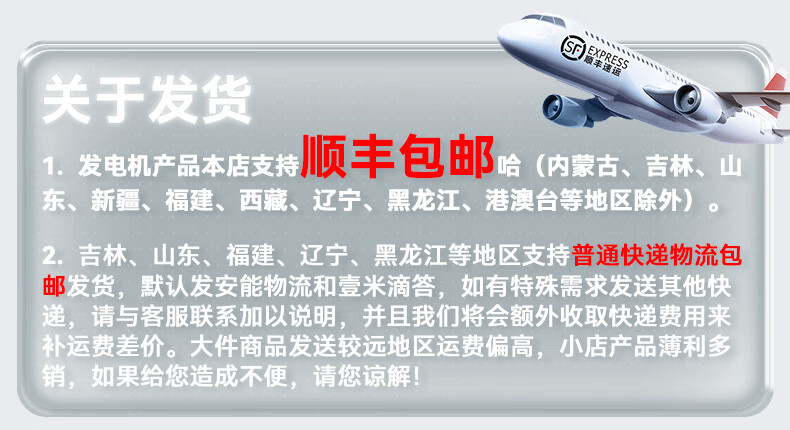 SF EXPRESS 顺丰速运

关于发货

1. 发电机产品本店支持顺丰包邮哈（内蒙古、吉林、山东、新疆、福建、西藏、辽宁、黑龙江、港澳台等地区除外）。

2. 吉林、山东、福建、辽宁、黑龙江等地区支持普通快递物流包邮发货，默认发安能物流和壹米滴答，如有特殊需求发送其他快递，请与客服联系加以说明，并且我们将会额外收取快递费用来补运费差价。大件商品发送较远地区运费偏高，小店产品薄利多销，如果给您造成不便，请您谅解！